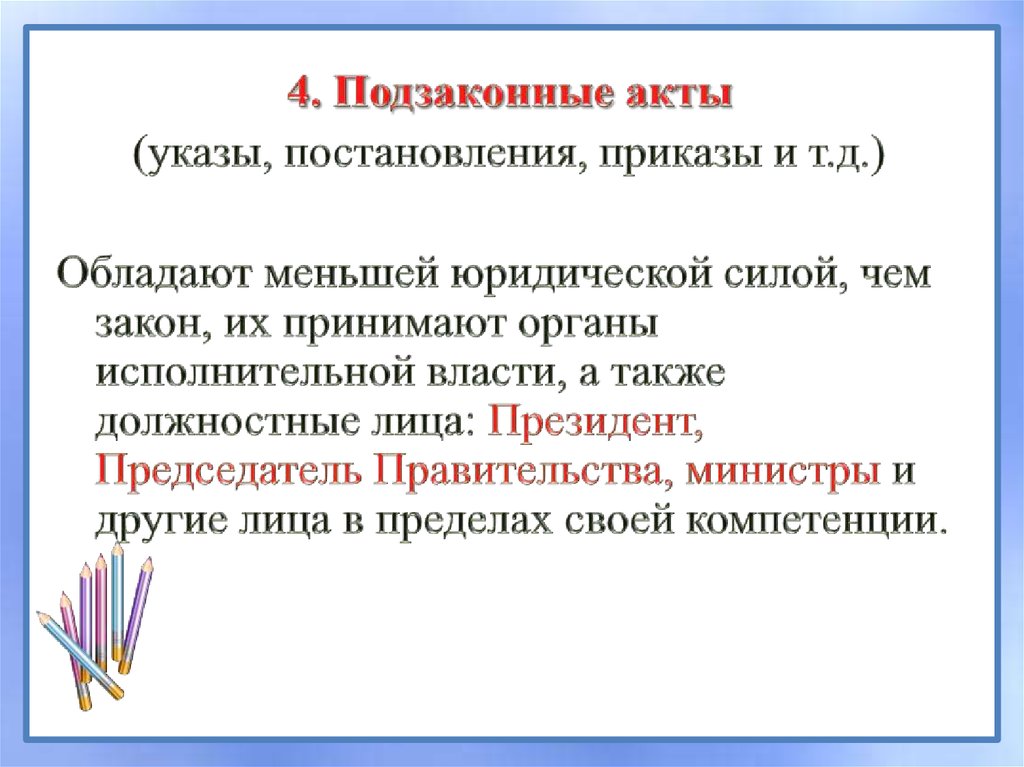 4. Подзаконные акты

(указы, постановления, приказы и т.д.)

Обладают меньшей юридической силой, чем закон, их принимают органы исполнительной власти, а также должностные лица: Президент, Председатель Правительства, министры и другие лица в пределах своей компетенции.